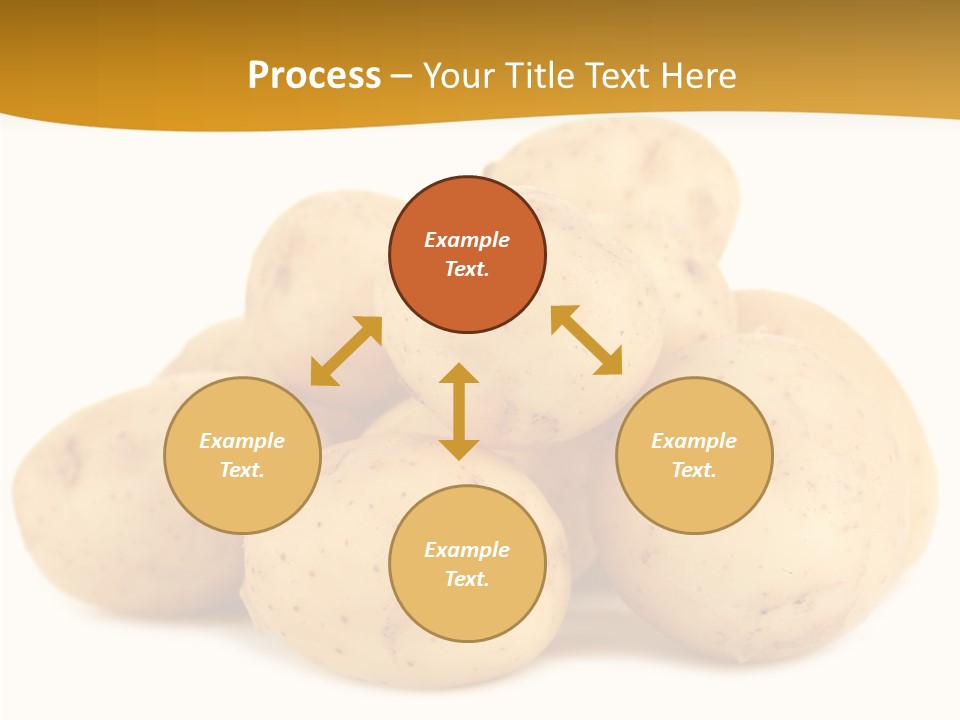 Process – Your Title Text Here

Example Text.

Example Text.

Example Text.

Example Text.